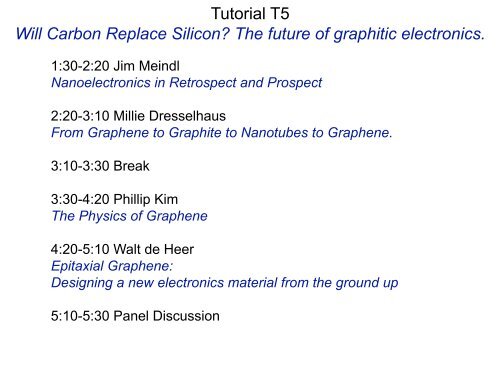 Tutorial T5
Will Carbon Replace Silicon? The future of graphitic electronics.

1:30-2:20 Jim Meindl
Nanoelectronics in Retrospect and Prospect

2:20-3:10 Millie Dresselhaus
From Graphene to Graphite to Nanotubes to Graphene.

3:10-3:30 Break

3:30-4:20 Phillip Kim
The Physics of Graphene

4:20-5:10 Walt de Heer
Epitaxial Graphene:
Designing a new electronics material from the ground up

5:10-5:30 Panel Discussion